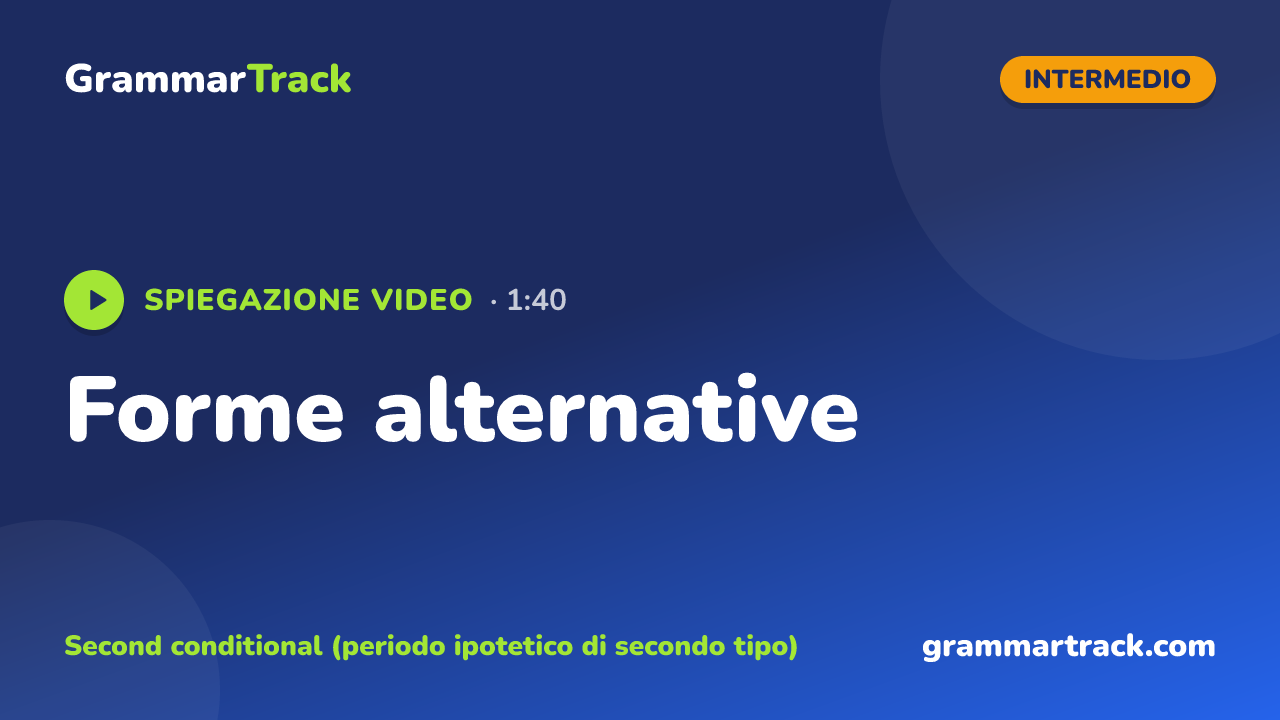 GrammarTrack

INTERMEDIO

SPIEGAZIONE VIDEO · 1:40

Forme alternative

Second conditional (periodo ipotetico di secondo tipo)

grammartrack.com